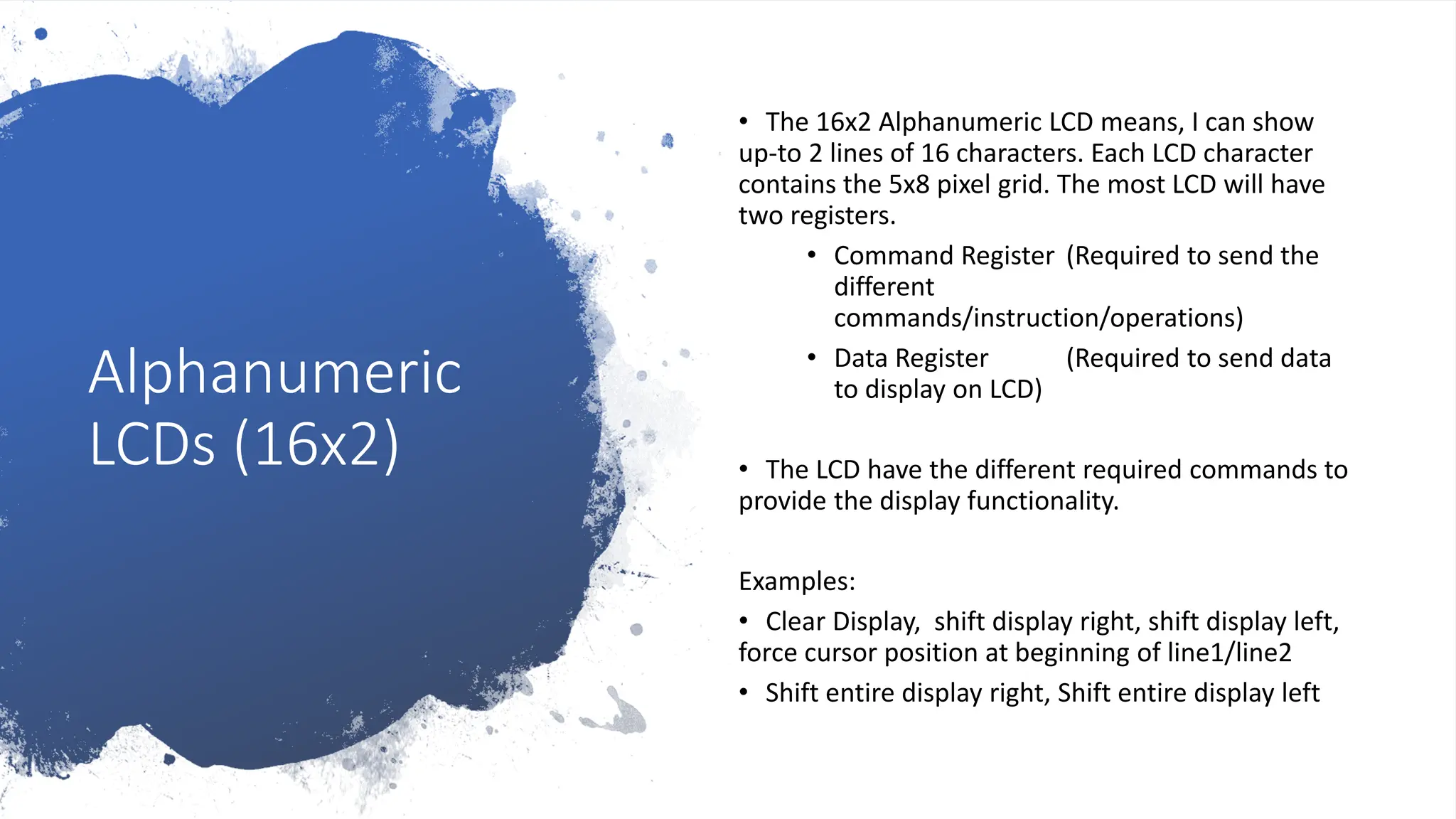 Alphanumeric LCDs (16x2)

• The 16x2 Alphanumeric LCD means, I can show up-to 2 lines of 16 characters. Each LCD character contains the 5x8 pixel grid. The most LCD will have two registers.

• Command Register (Required to send the different commands/instruction/operations)

• Data Register (Required to send data to display on LCD)

• The LCD have the different required commands to provide the display functionality.

Examples:

• Clear Display, shift display right, shift display left, force cursor position at beginning of line1/line2

• Shift entire display right, Shift entire display left